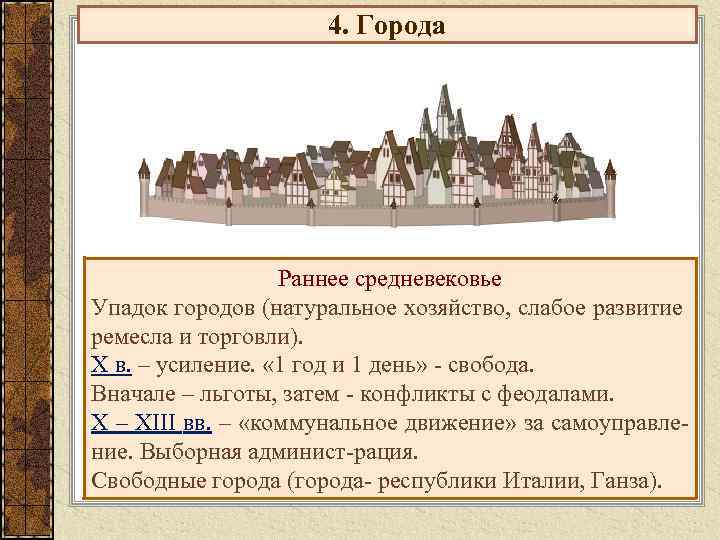 4. Города

Раннее средневековье
Упадок городов (натуральное хозяйство, слабое развитие ремесла и торговли).
X в. – усиление. «1 год и 1 день» - свобода.
Вначале – льготы, затем - конфликты с феодалами.
X – XIII вв. – «коммунальное движение» за самоуправление. Выборная админист-рация.
Свободные города (города- республики Италии, Ганза).